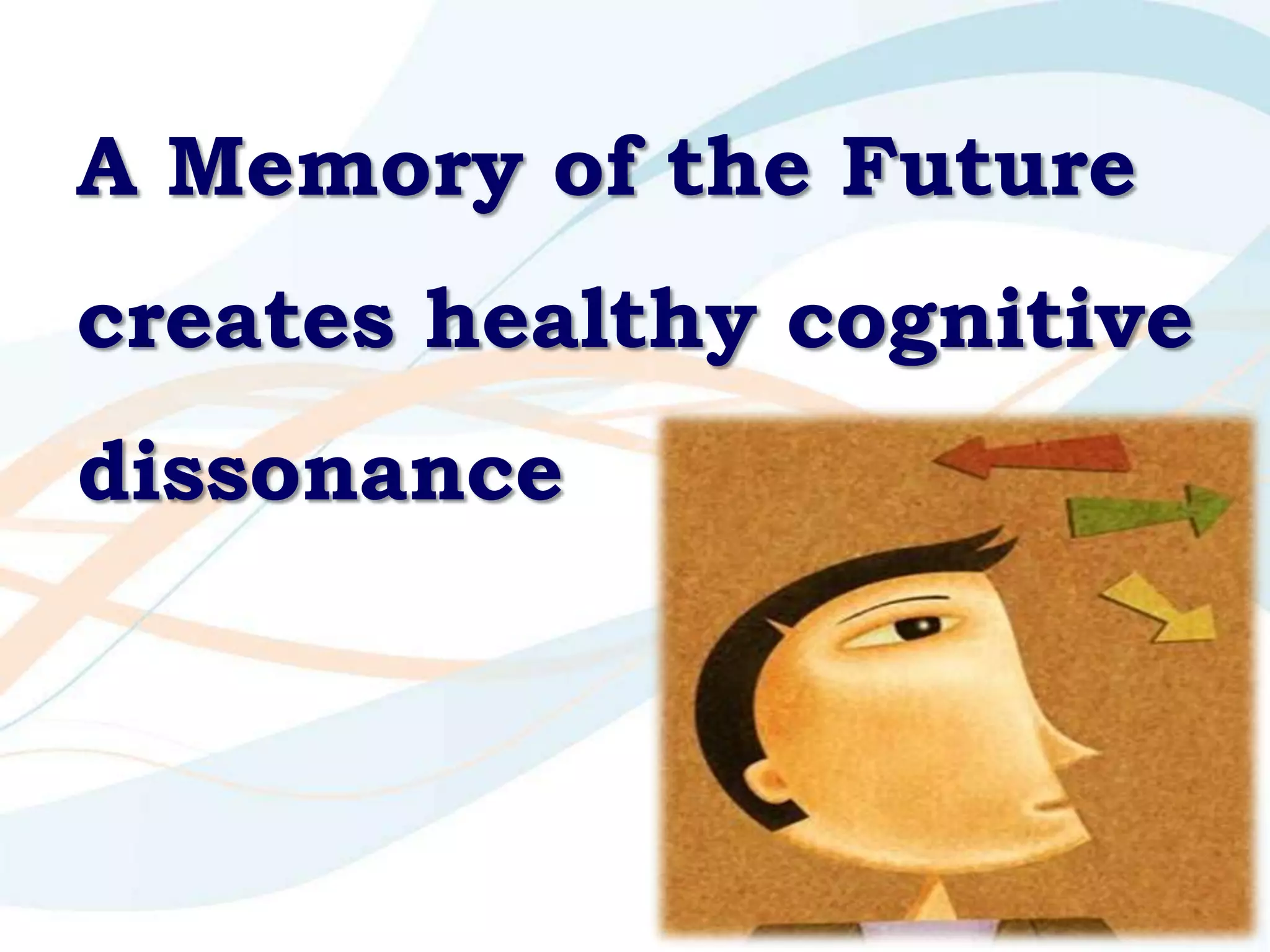 A Memory of the Future creates healthy cognitive dissonance